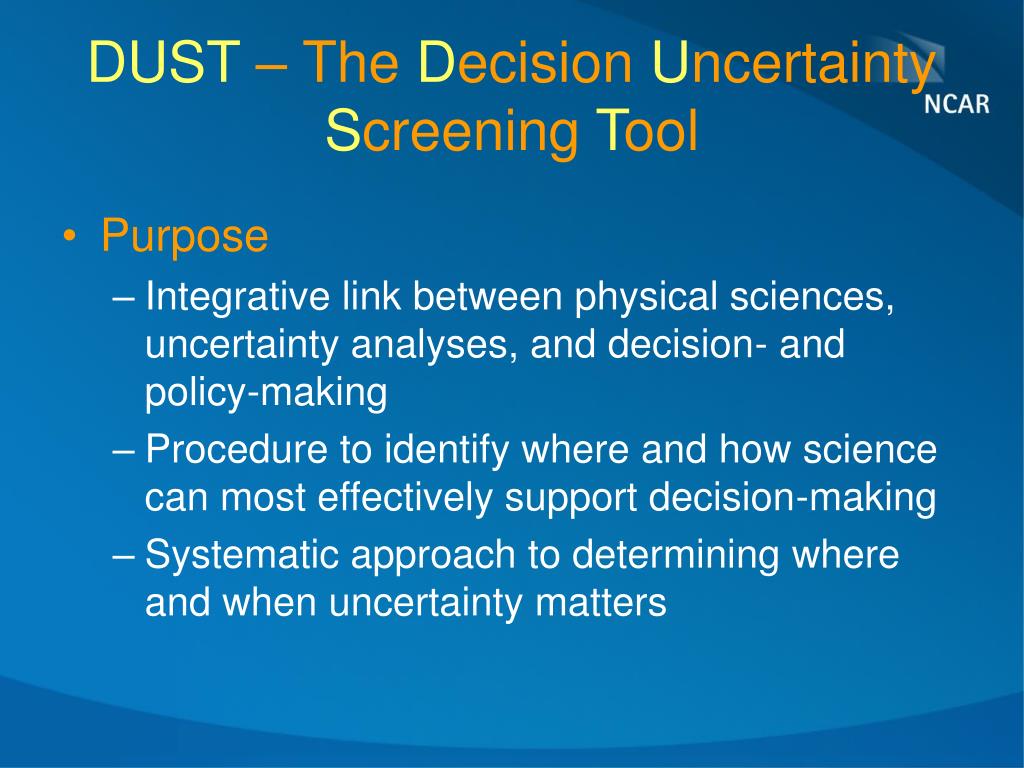 DUST – The Decision Uncertainty Screening Tool

NCAR

• Purpose
– Integrative link between physical sciences, uncertainty analyses, and decision- and policy-making
– Procedure to identify where and how science can most effectively support decision-making
– Systematic approach to determining where and when uncertainty matters